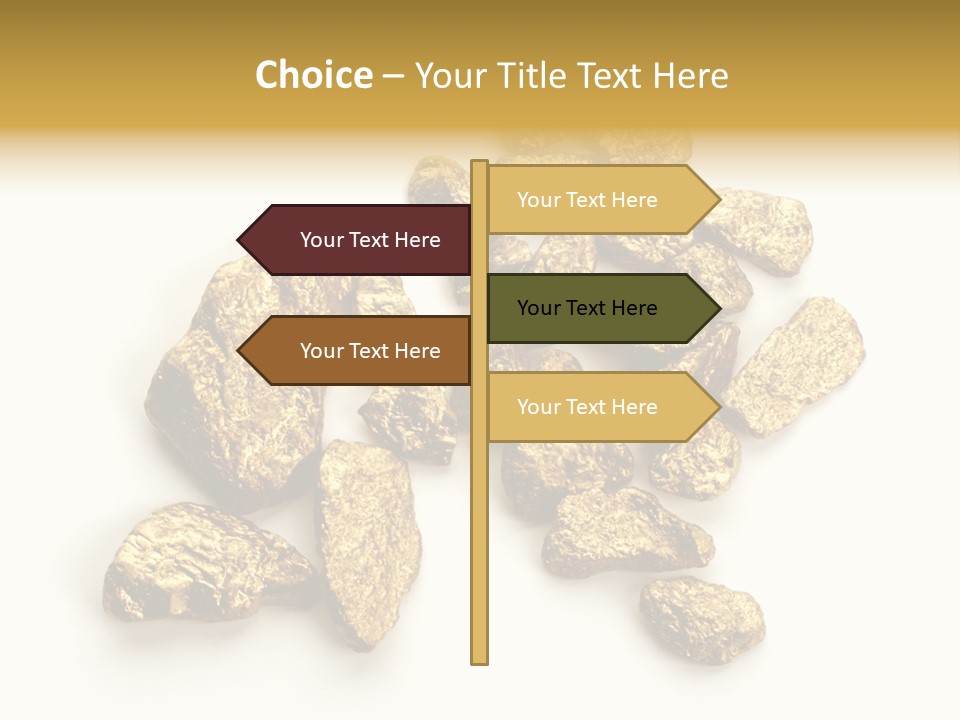 Choice – Your Title Text Here

Your Text Here

Your Text Here

Your Text Here

Your Text Here

Your Text Here